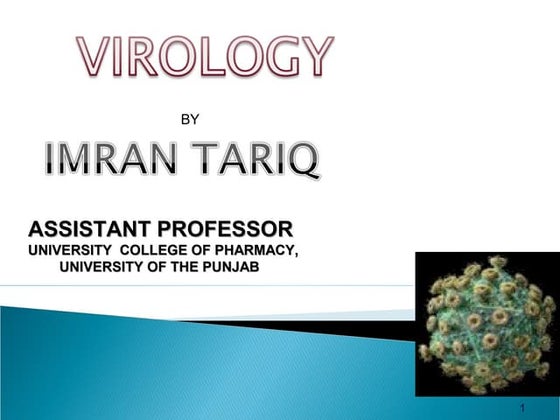 VIROLOGY

BY

IMRAN TARIQ

ASSISTANT PROFESSOR
UNIVERSITY COLLEGE OF PHARMACY,
UNIVERSITY OF THE PUNJAB

1